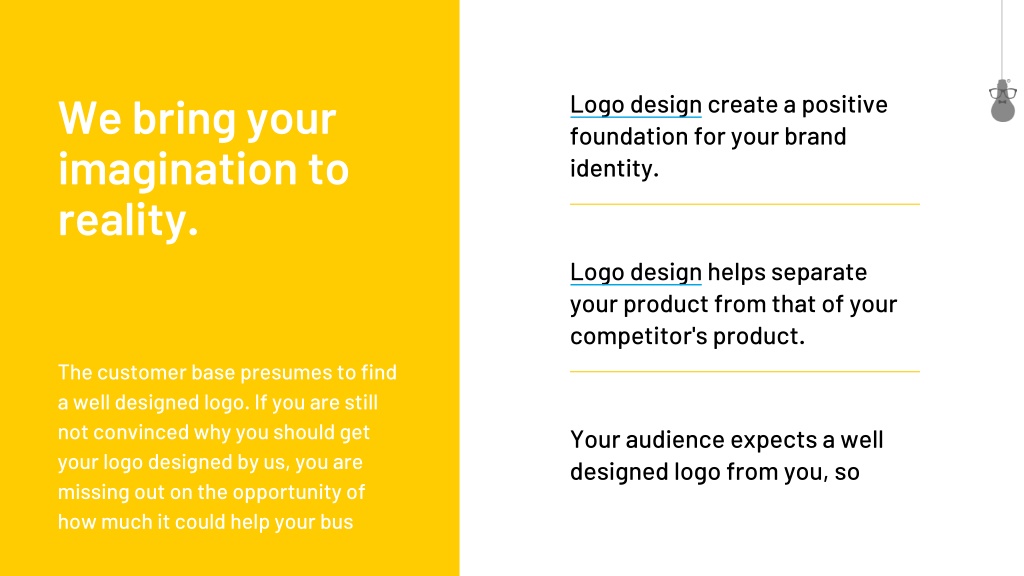 We bring your imagination to reality.

The customer base presumes to find a well designed logo. If you are still not convinced why you should get your logo designed by us, you are missing out on the opportunity of how much it could help your bus

Logo design create a positive foundation for your brand identity.

Logo design helps separate your product from that of your competitor's product.

Your audience expects a well designed logo from you, so